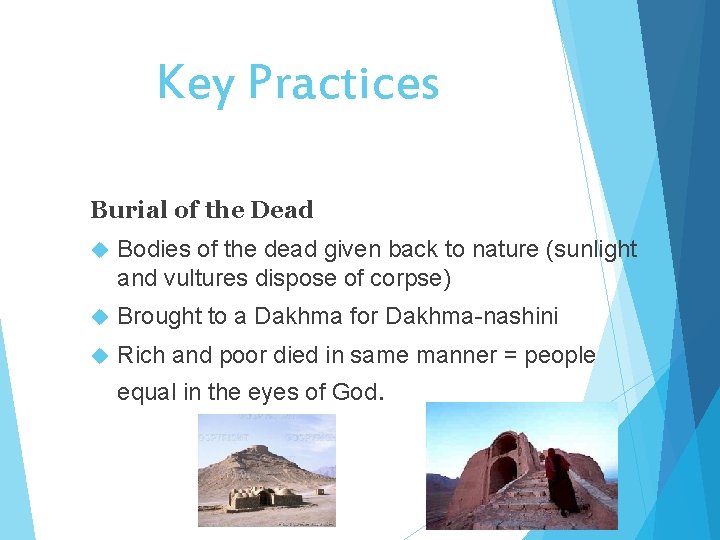 Key Practices

Burial of the Dead

Bodies of the dead given back to nature (sunlight and vultures dispose of corpse)

Brought to a Dakhma for Dakhma-nashini

Rich and poor died in same manner = people equal in the eyes of God.